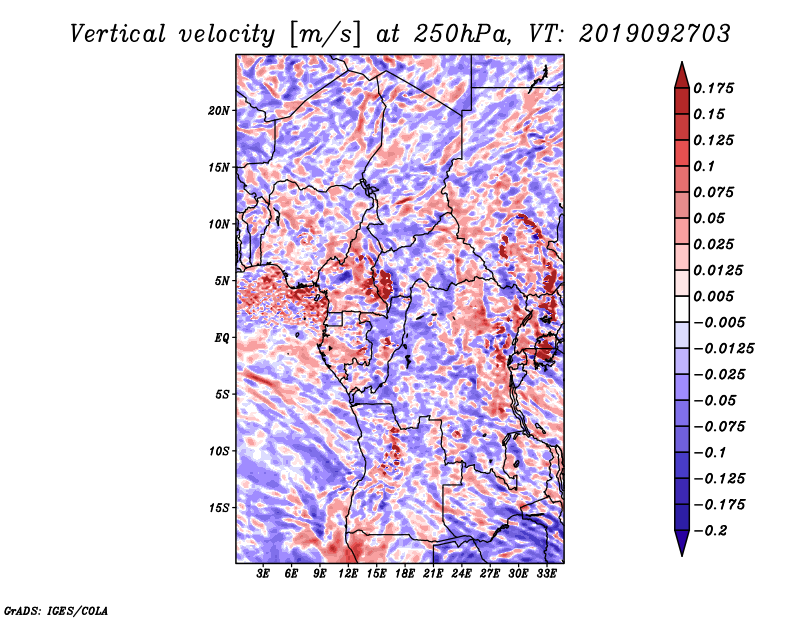 Vertical velocity [m/s] at 250hPa, VT: 2019092703

20N
15N
10N
5N
EQ
5S
10S
15S

3E 6E 9E 12E 15E 18E 21E 24E 27E 30E 33E

0.175
0.15
0.125
0.1
0.075
0.05
0.025
0.0125
0.005
−0.005
−0.0125
−0.025
−0.05
−0.075
−0.1
−0.125
−0.175
−0.2

GrADS: IGES/COLA